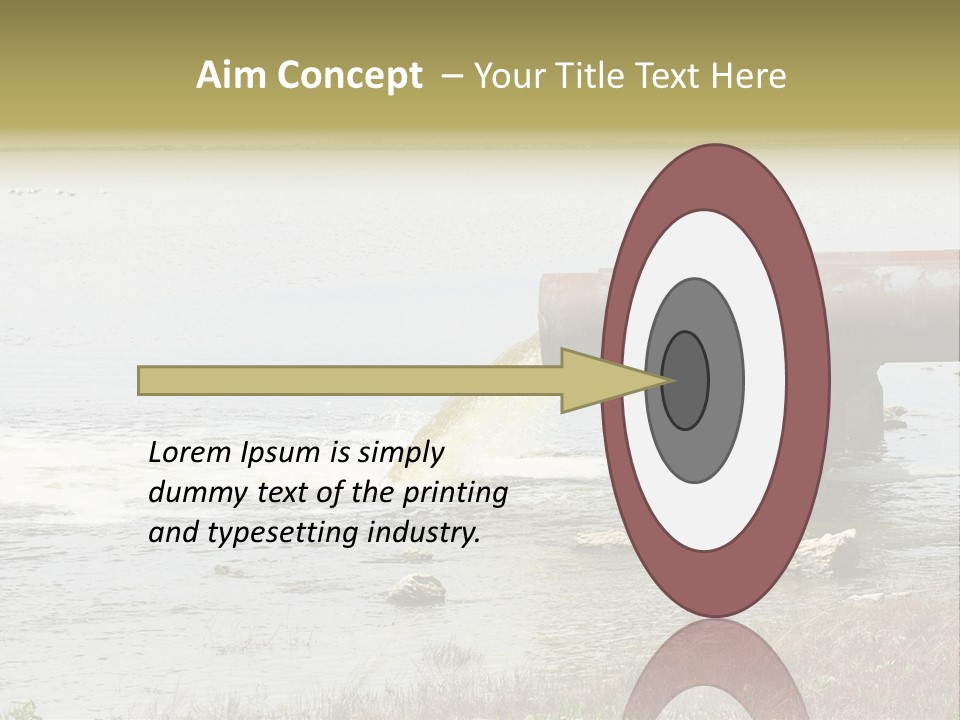 Aim Concept – Your Title Text Here

Lorem Ipsum is simply dummy text of the printing and typesetting industry.